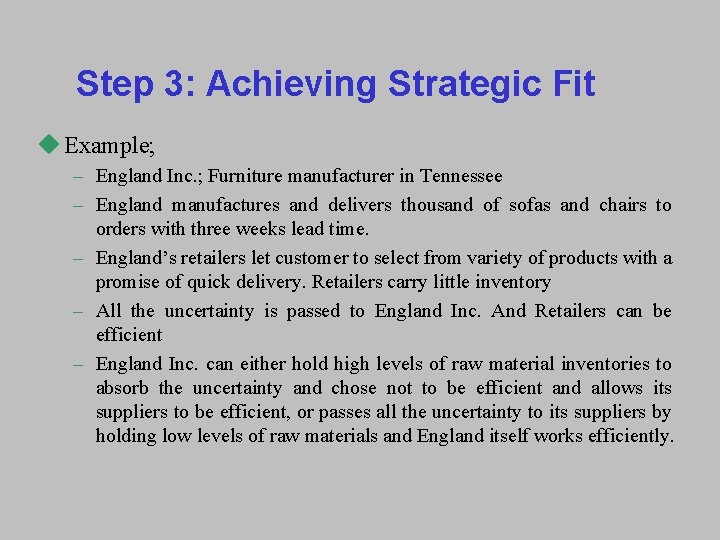 Step 3: Achieving Strategic Fit

Example;

– England Inc.; Furniture manufacturer in Tennessee

– England manufactures and delivers thousand of sofas and chairs to orders with three weeks lead time.

– England's retailers let customer to select from variety of products with a promise of quick delivery. Retailers carry little inventory

– All the uncertainty is passed to England Inc. And Retailers can be efficient

– England Inc. can either hold high levels of raw material inventories to absorb the uncertainty and chose not to be efficient and allows its suppliers to be efficient, or passes all the uncertainty to its suppliers by holding low levels of raw materials and England itself works efficiently.